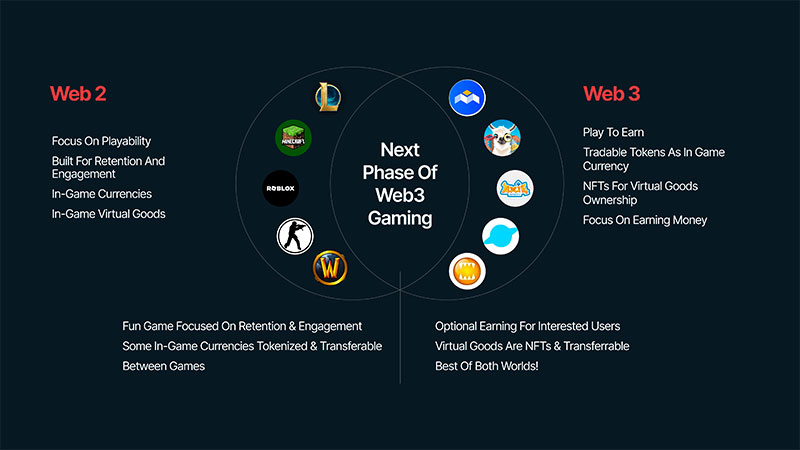 Web 2

Focus On Playability

Built For Retention And Engagement

In-Game Currencies

In-Game Virtual Goods

L

MINECRAFT

ROBLOX

W

Next Phase Of Web3 Gaming

AXIE

Web 3

Play To Earn

Tradable Tokens As In Game Currency

NFTs For Virtual Goods Ownership

Focus On Earning Money

Fun Game Focused On Retention & Engagement

Some In-Game Currencies Tokenized & Transferable Between Games

Optional Earning For Interested Users

Virtual Goods Are NFTs & Transferrable

Best Of Both Worlds!